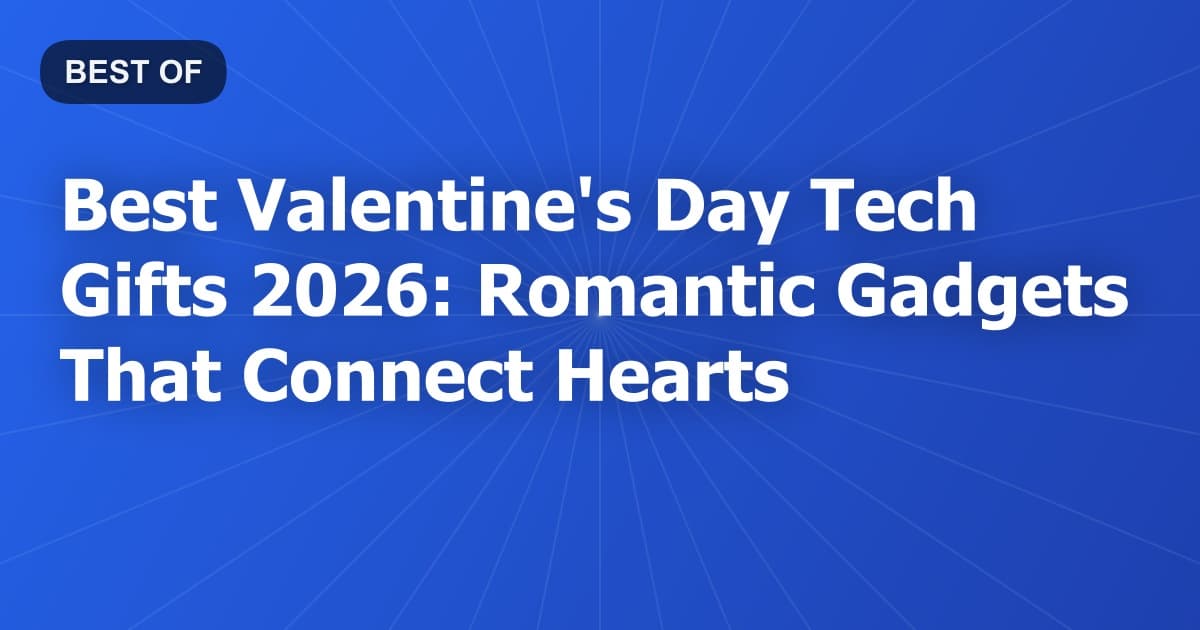 BEST OF

Best Valentine's Day Tech Gifts 2026: Romantic Gadgets That Connect Hearts